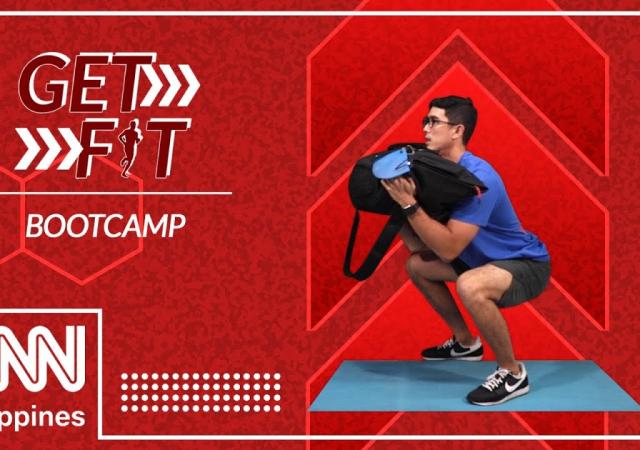 GET
FIT

BOOTCAMP

NN
ppines